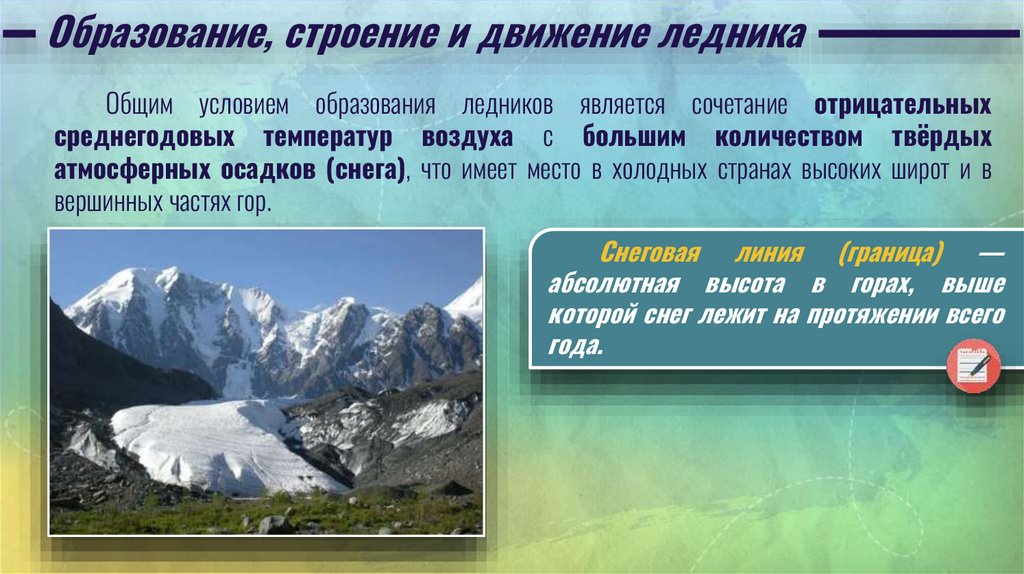 Образование, строение и движение ледника

Общим условием образования ледников является сочетание отрицательных среднегодовых температур воздуха с большим количеством твёрдых атмосферных осадков (снега), что имеет место в холодных странах высоких широт и в вершинных частях гор.

Снеговая линия (граница) — абсолютная высота в горах, выше которой снег лежит на протяжении всего года.